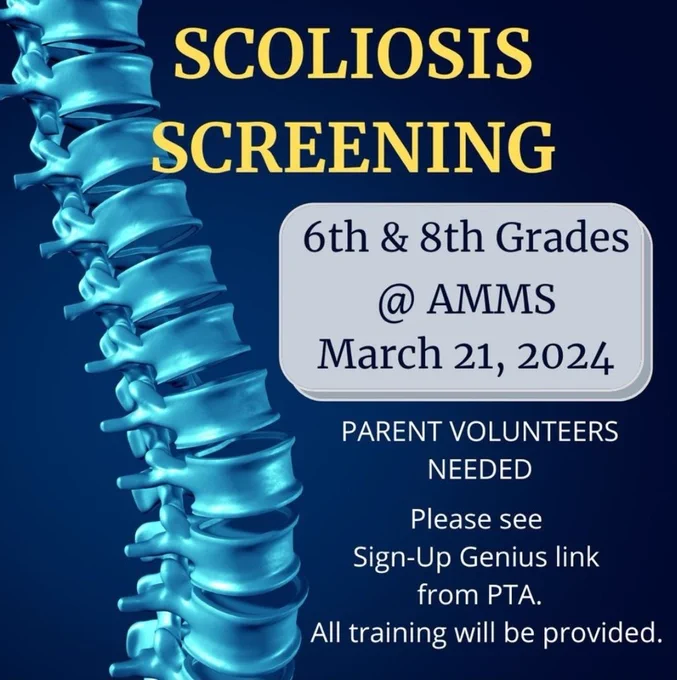 SCOLIOSIS SCREENING

6th & 8th Grades
@ AMMS
March 21, 2024

PARENT VOLUNTEERS NEEDED

Please see Sign-Up Genius link from PTA. All training will be provided.